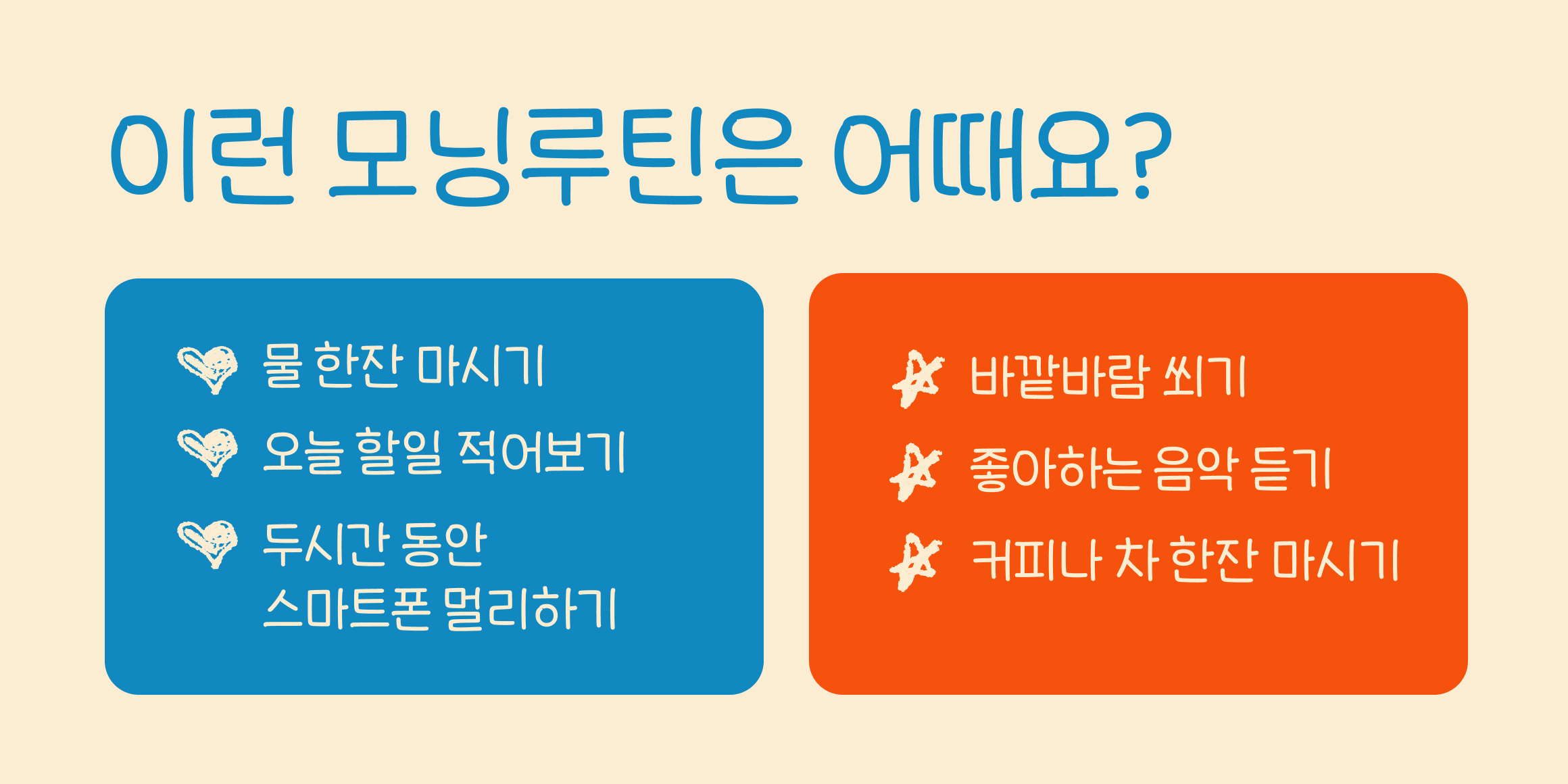 이런 모닝루틴은 어때요?

물 한잔 마시기

오늘 할일 적어보기

두시간 동안 스마트폰 멀리하기

바깥바람 쐬기

좋아하는 음악 듣기

커피나 차 한잔 마시기